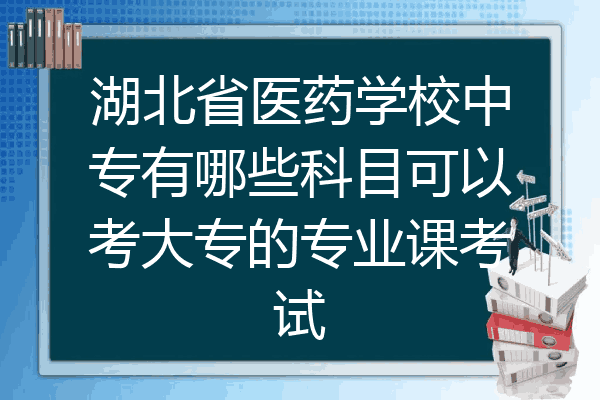 湖北省医药学校中专有哪些科目可以考大专的专业课考试